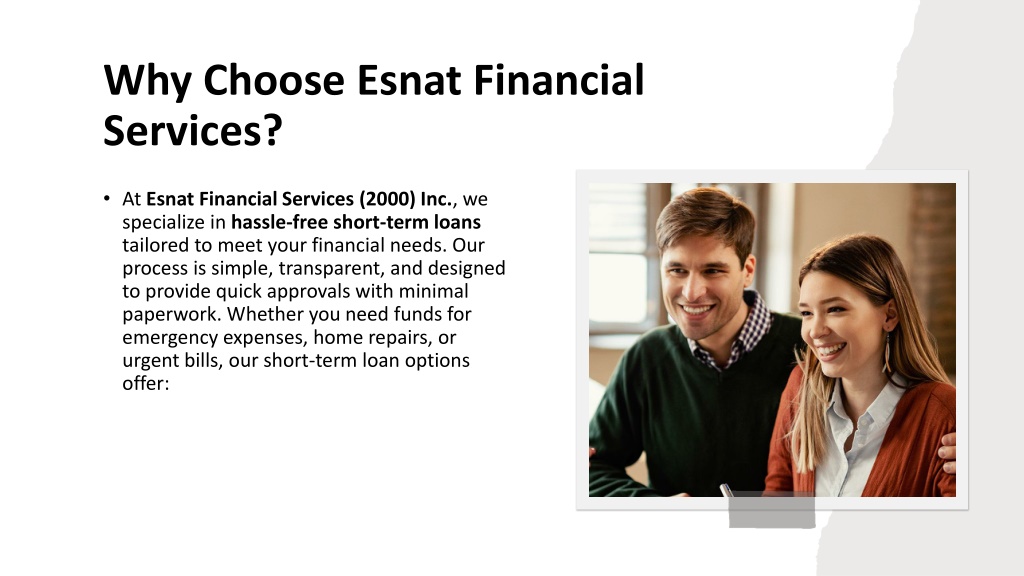 Why Choose Esnat Financial Services?

• At Esnat Financial Services (2000) Inc., we specialize in hassle-free short-term loans tailored to meet your financial needs. Our process is simple, transparent, and designed to provide quick approvals with minimal paperwork. Whether you need funds for emergency expenses, home repairs, or urgent bills, our short-term loan options offer: